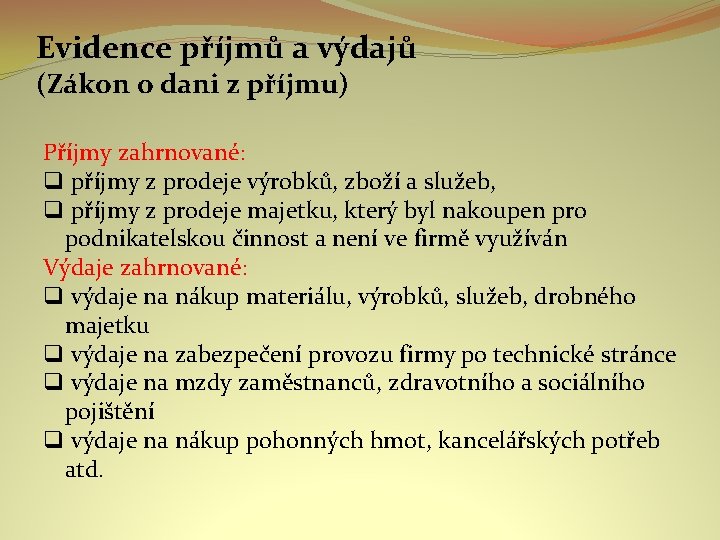 Evidence příjmů a výdajů
(Zákon o dani z příjmu)

Příjmy zahrnované:
❑ příjmy z prodeje výrobků, zboží a služeb,
❑ příjmy z prodeje majetku, který byl nakoupen pro podnikatelskou činnost a není ve firmě využíván
Výdaje zahrnované:
❑ výdaje na nákup materiálu, výrobků, služeb, drobného majetku
❑ výdaje na zabezpečení provozu firmy po technické stránce
❑ výdaje na mzdy zaměstnanců, zdravotního a sociálního pojištění
❑ výdaje na nákup pohonných hmot, kancelářských potřeb atd.